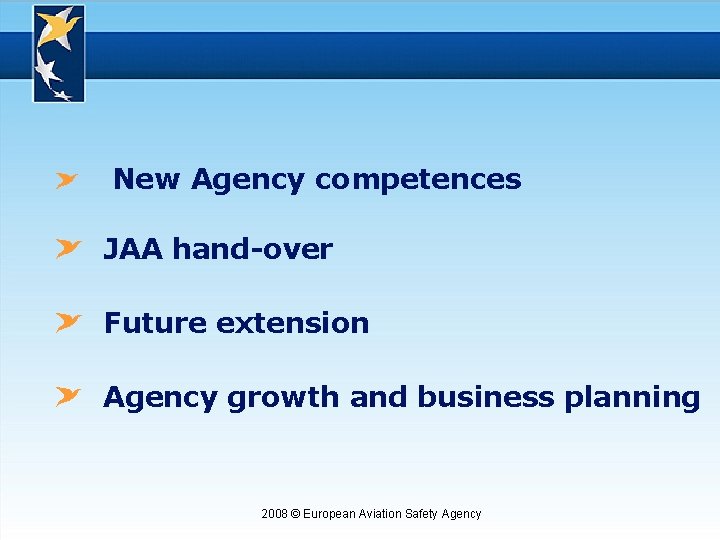 New Agency competences

JAA hand-over

Future extension

Agency growth and business planning

2008 © European Aviation Safety Agency